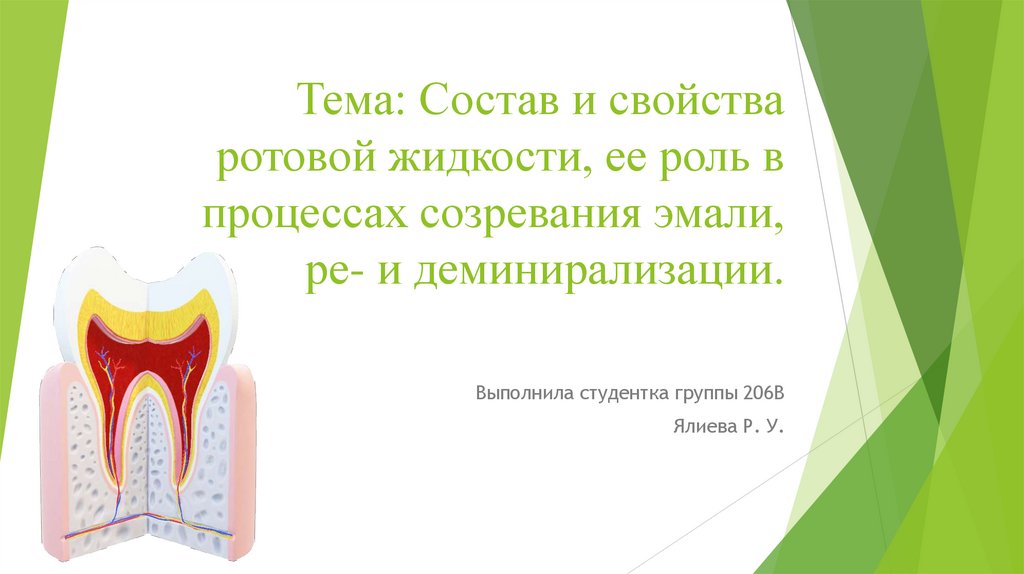 Тема: Состав и свойства ротовой жидкости, ее роль в процессах созревания эмали, ре- и деминирализации.

Выполнила студентка группы 206В

Ялиева Р. У.